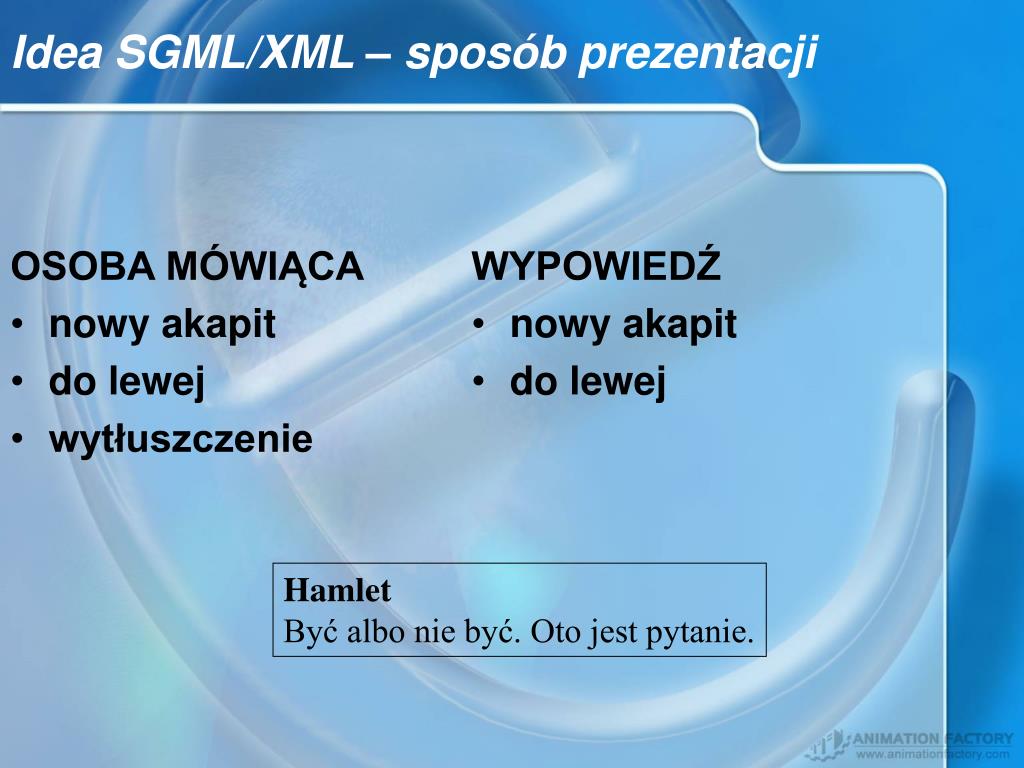 Idea SGML/XML – sposób prezentacji

OSOBA MÓWIĄCA
• nowy akapit
• do lewej
• wytłuszczenie

WYPOWIEDŹ
• nowy akapit
• do lewej

Hamlet
Być albo nie być. Oto jest pytanie.

ANIMATION FACTORY
www.animationfactory.com